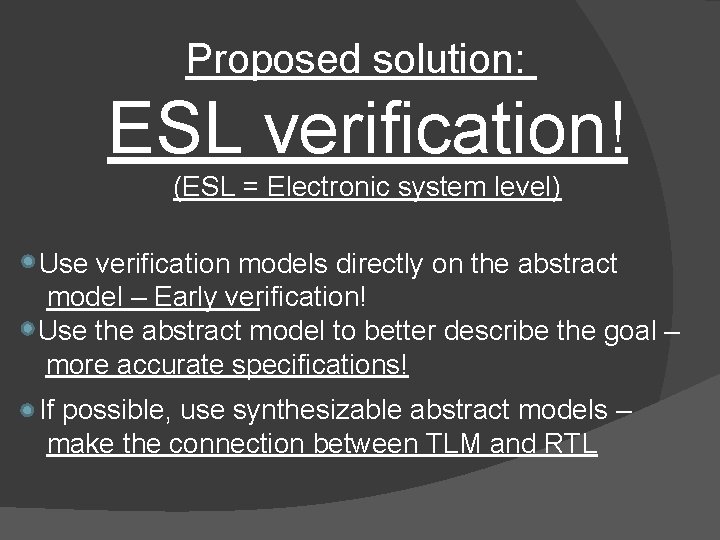 Proposed solution:

ESL verification!

(ESL = Electronic system level)

Use verification models directly on the abstract model – Early verification!

Use the abstract model to better describe the goal – more accurate specifications!

If possible, use synthesizable abstract models – make the connection between TLM and RTL